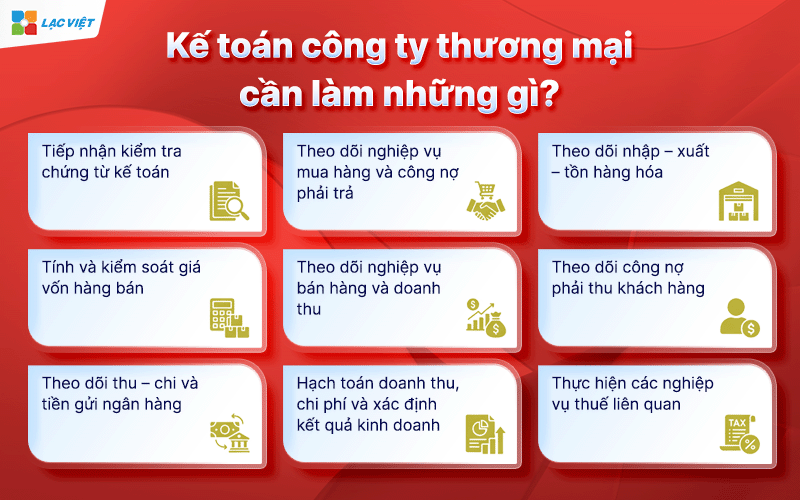 LẠC VIỆT

Kế toán công ty thương mại cần làm những gì?

Tiếp nhận kiểm tra chứng từ kế toán

Theo dõi nghiệp vụ mua hàng và công nợ phải trả

Theo dõi nhập – xuất – tồn hàng hóa

Tính và kiểm soát giá vốn hàng bán

Theo dõi nghiệp vụ bán hàng và doanh thu

Theo dõi công nợ phải thu khách hàng

Theo dõi thu – chi và tiền gửi ngân hàng

Hạch toán doanh thu, chi phí và xác định kết quả kinh doanh

Thực hiện các nghiệp vụ thuế liên quan

TAX